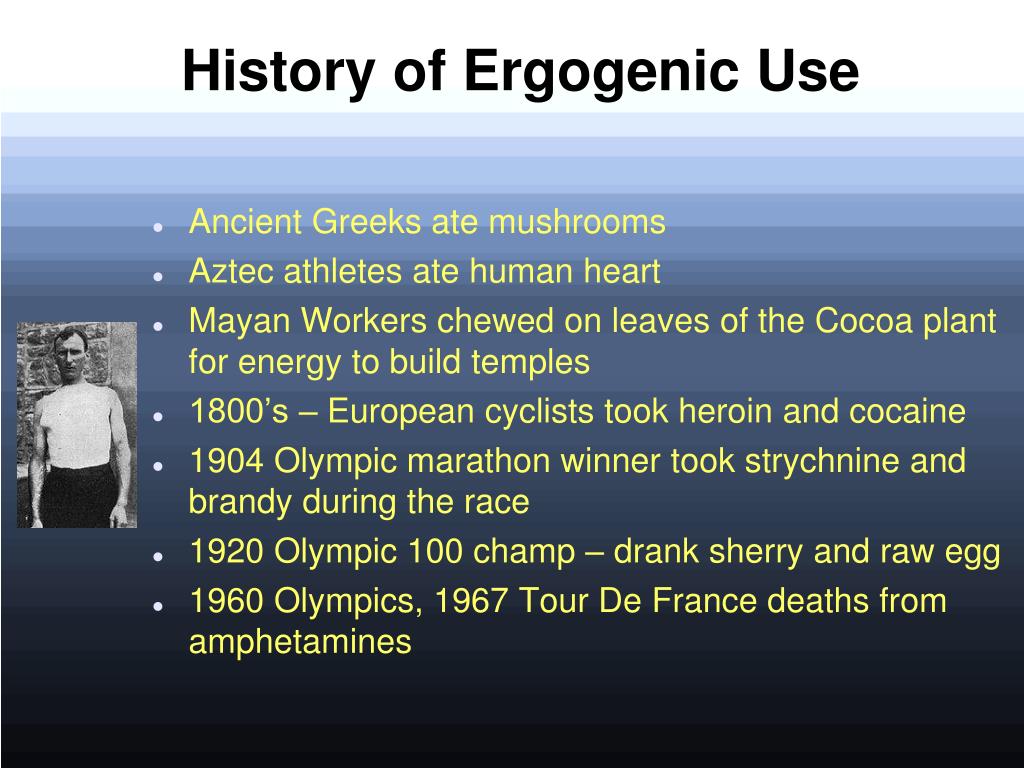 History of Ergogenic Use

- Ancient Greeks ate mushrooms
- Aztec athletes ate human heart
- Mayan Workers chewed on leaves of the Cocoa plant for energy to build temples
- 1800's – European cyclists took heroin and cocaine
- 1904 Olympic marathon winner took strychnine and brandy during the race
- 1920 Olympic 100 champ – drank sherry and raw egg
- 1960 Olympics, 1967 Tour De France deaths from amphetamines